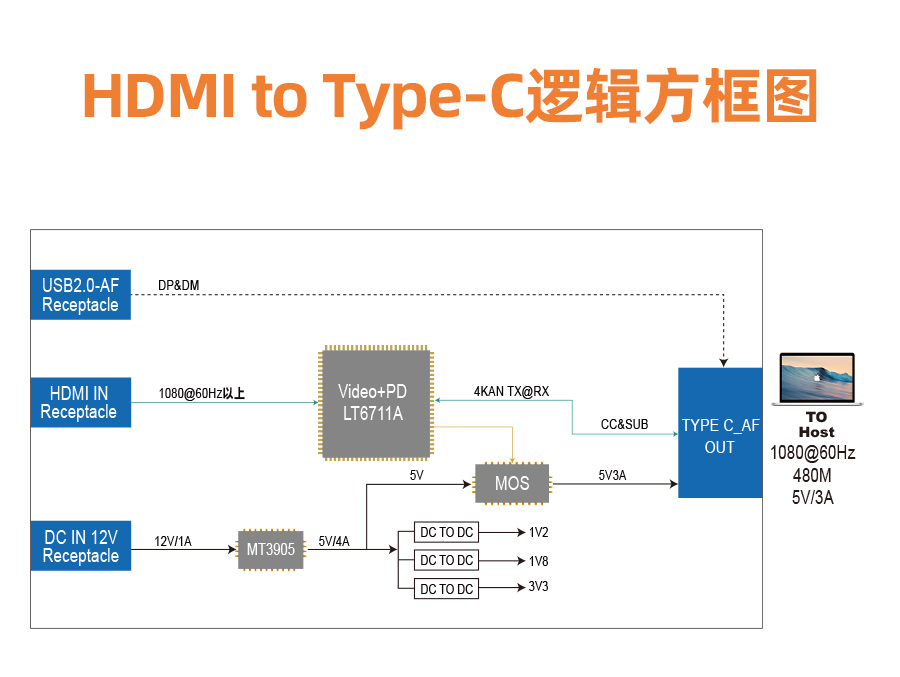 HDMI to Type-C逻辑方框图

USB2.0-AF Receptacle

DP&DM

HDMI IN Receptacle

1080@60Hz以上

Video+PD LT6711A

4KAN TX@RX

CC&SUB

TYPE C_AF OUT

TO Host

1080@60Hz
480M
5V/3A

5V

MOS

5V3A

DC IN 12V Receptacle

12V/1A

MT3905

5V/4A

DC TO DC

1V2

DC TO DC

1V8

DC TO DC

3V3